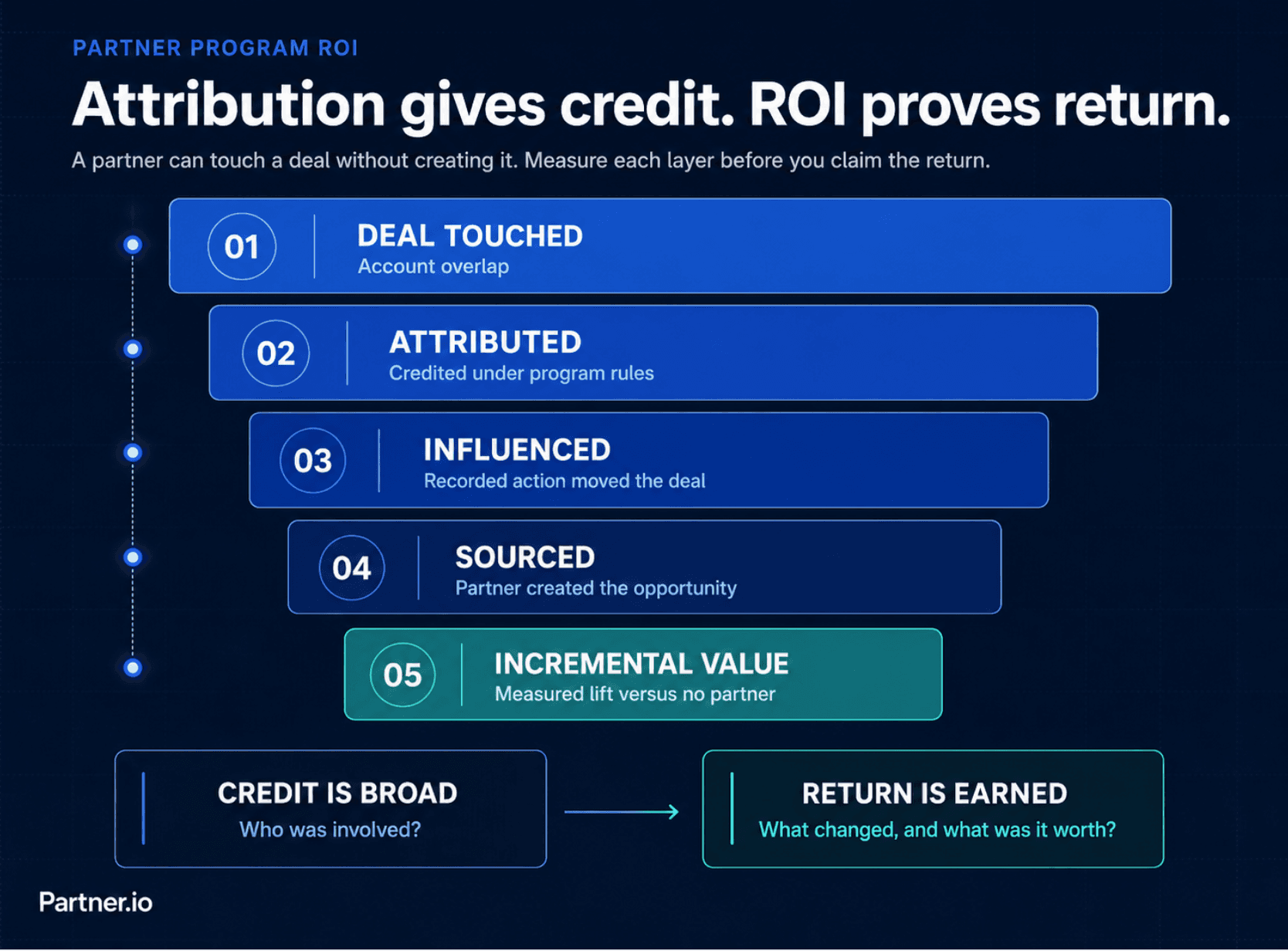 PARTNER PROGRAM ROI

Attribution gives credit. ROI proves return.

A partner can touch a deal without creating it. Measure each layer before you claim the return.

01 DEAL TOUCHED
Account overlap

02 ATTRIBUTED
Credited under program rules

03 INFLUENCED
Recorded action moved the deal

04 SOURCED
Partner created the opportunity

05 INCREMENTAL VALUE
Measured lift versus no partner

CREDIT IS BROAD
Who was involved?

RETURN IS EARNED
What changed, and what was it worth?

Partner.io